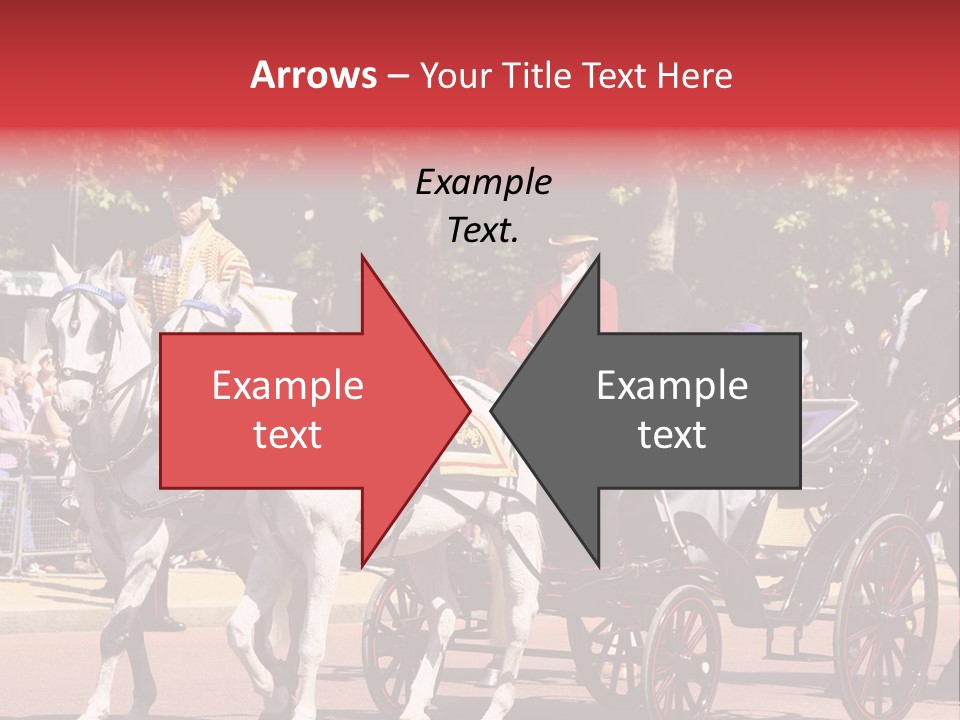 Arrows – Your Title Text Here

Example Text.

Example text

Example text